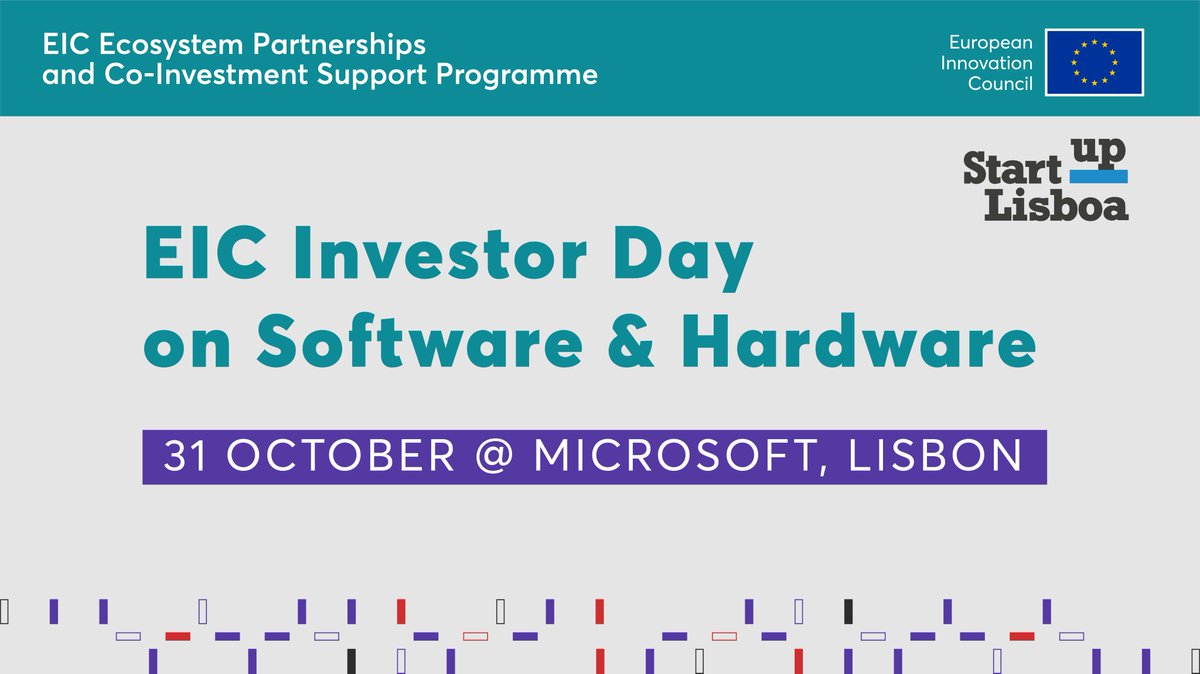 EIC Ecosystem Partnerships and Co-Investment Support Programme

European Innovation Council

Start up Lisboa

EIC Investor Day on Software & Hardware

31 OCTOBER @ MICROSOFT, LISBON